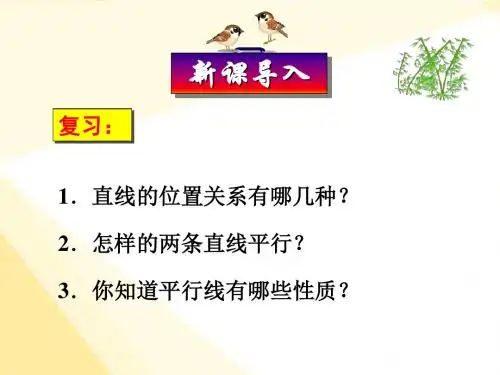 新课导入

复习：

1. 直线的位置关系有哪几种？

2. 怎样的两条直线平行？

3. 你知道平行线有哪些性质？